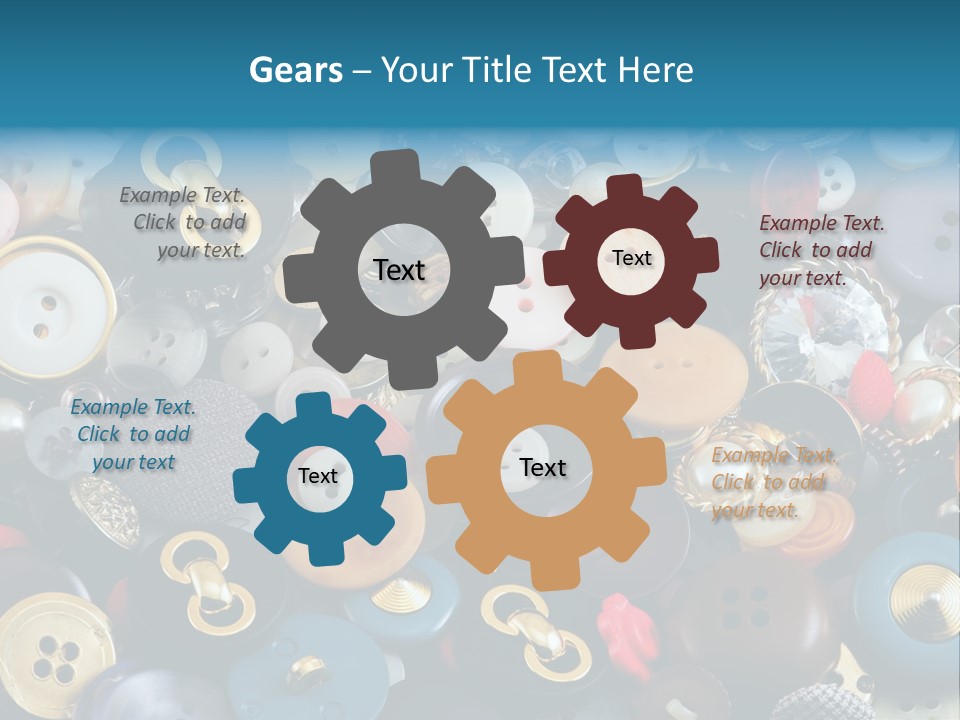 Gears – Your Title Text Here

Example Text. Click to add your text.

Text

Text

Example Text. Click to add your text.

Example Text. Click to add your text

Text

Text

Example Text. Click to add your text.